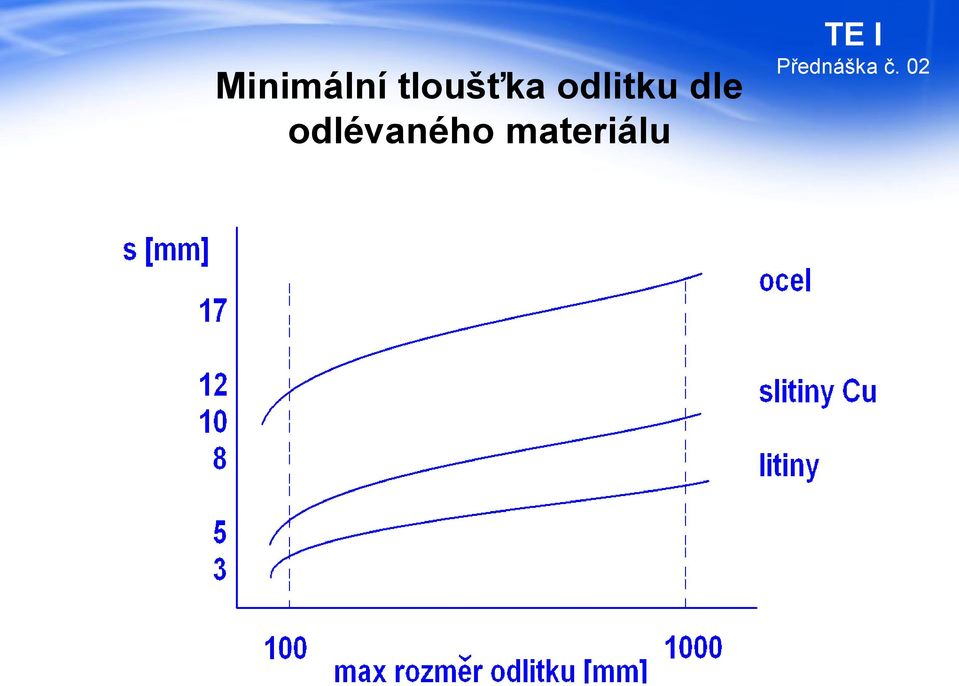 TE I
Přednáška č. 02

Minimální tloušťka odlitku dle odlévaného materiálu

s [mm]

17

12

10

8

5

3

ocel

slitiny Cu

litiny

100

1000

max rozměr odlitku [mm]